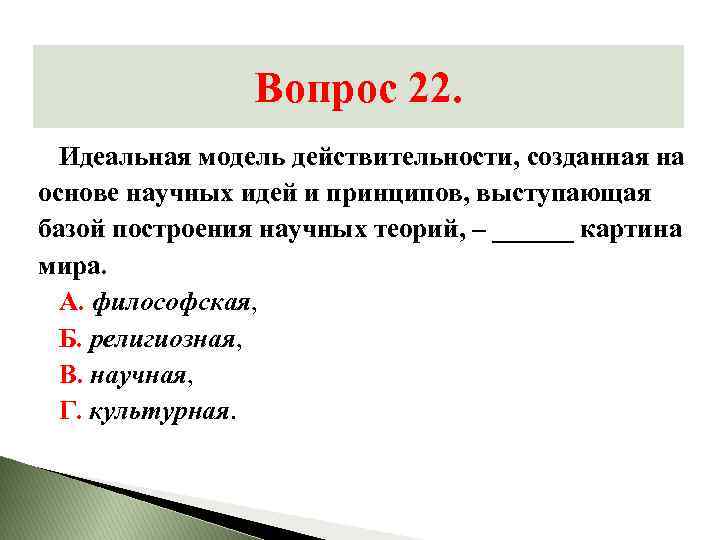 Вопрос 22.

Идеальная модель действительности, созданная на основе научных идей и принципов, выступающая базой построения научных теорий, – ______ картина мира.

А. философская,

Б. религиозная,

В. научная,

Г. культурная.